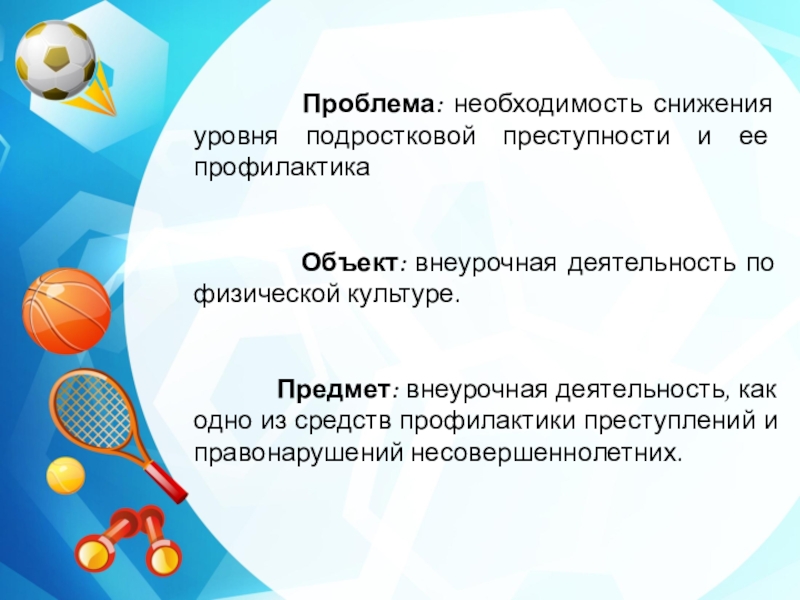 Проблема: необходимость снижения уровня подростковой преступности и ее профилактика

Объект: внеурочная деятельность по физической культуре.

Предмет: внеурочная деятельность, как одно из средств профилактики преступлений и правонарушений несовершеннолетних.